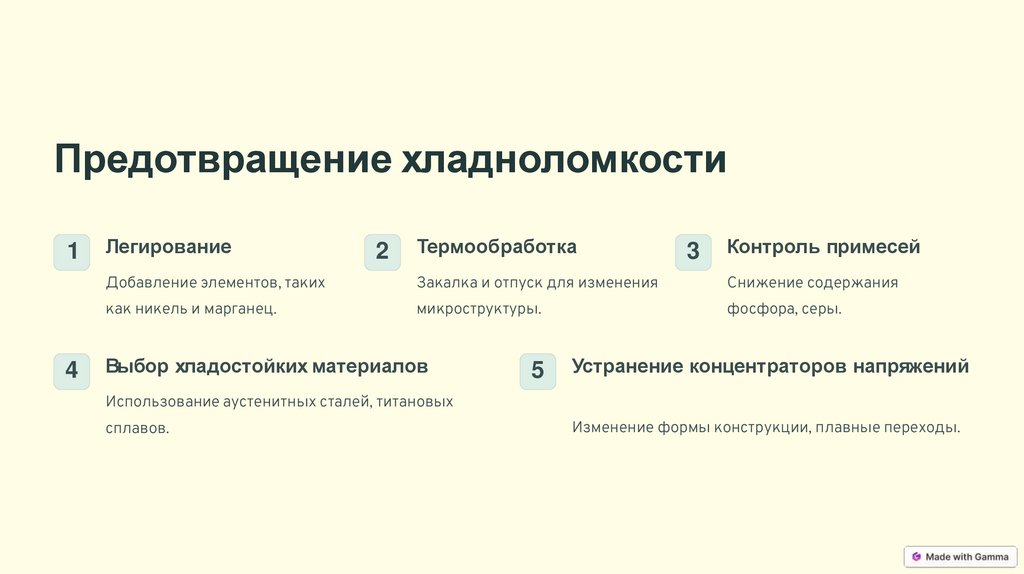 Предотвращение хладноломкости

1

Легирование

Добавление элементов, таких как никель и марганец.

2

Термообработка

Закалка и отпуск для изменения микроструктуры.

3

Контроль примесей

Снижение содержания фосфора, серы.

4

Выбор хладостойких материалов

Использование аустенитных сталей, титановых сплавов.

5

Устранение концентраторов напряжений

Изменение формы конструкции, плавные переходы.

Made with Gamma